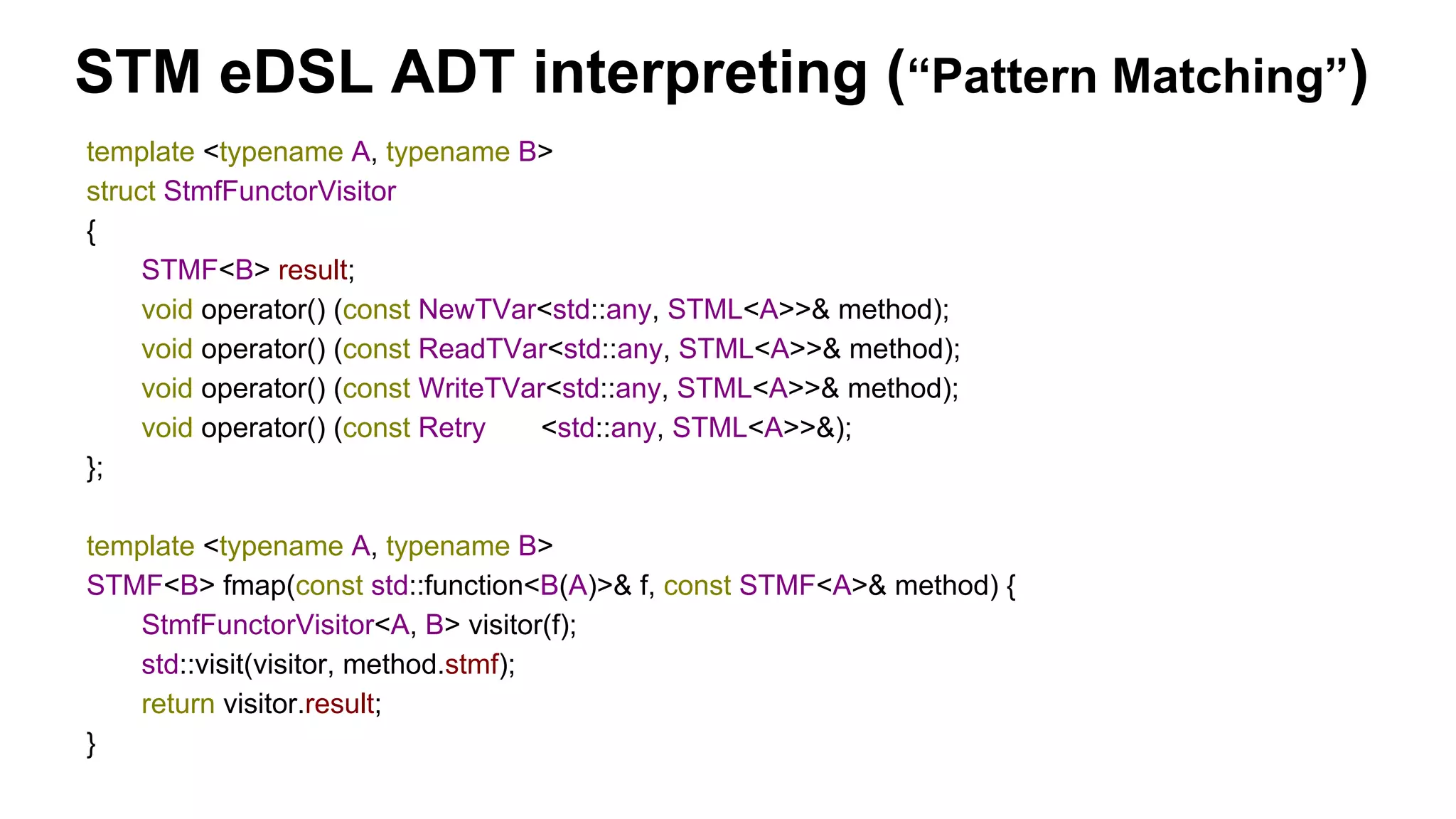 STM eDSL ADT interpreting (“Pattern Matching”)

template <typename A, typename B>
struct StmfFunctorVisitor
{
STMF<B> result;
void operator() (const NewTVar<std::any, STML<A>>& method);
void operator() (const ReadTVar<std::any, STML<A>>& method);
void operator() (const WriteTVar<std::any, STML<A>>& method);
void operator() (const Retry <std::any, STML<A>>&);
};

template <typename A, typename B>
STMF<B> fmap(const std::function<B(A)>& f, const STMF<A>& method) {
StmfFunctorVisitor<A, B> visitor(f);
std::visit(visitor, method.stmf);
return visitor.result;
}